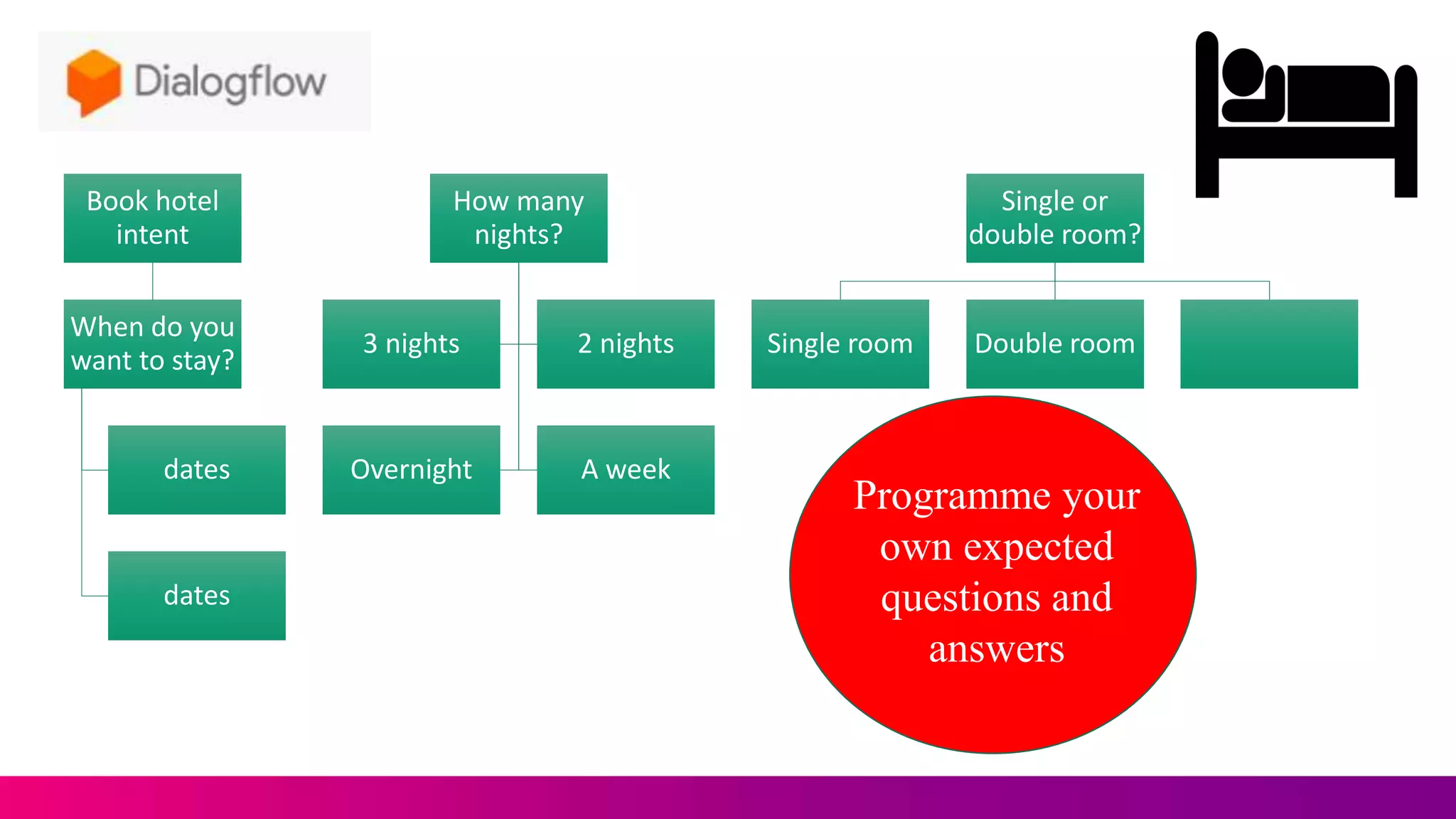 Dialogflow

Book hotel intent

When do you want to stay?

dates

dates

How many nights?

3 nights

2 nights

Overnight

A week

Single or double room?

Single room

Double room

Programme your own expected questions and answers